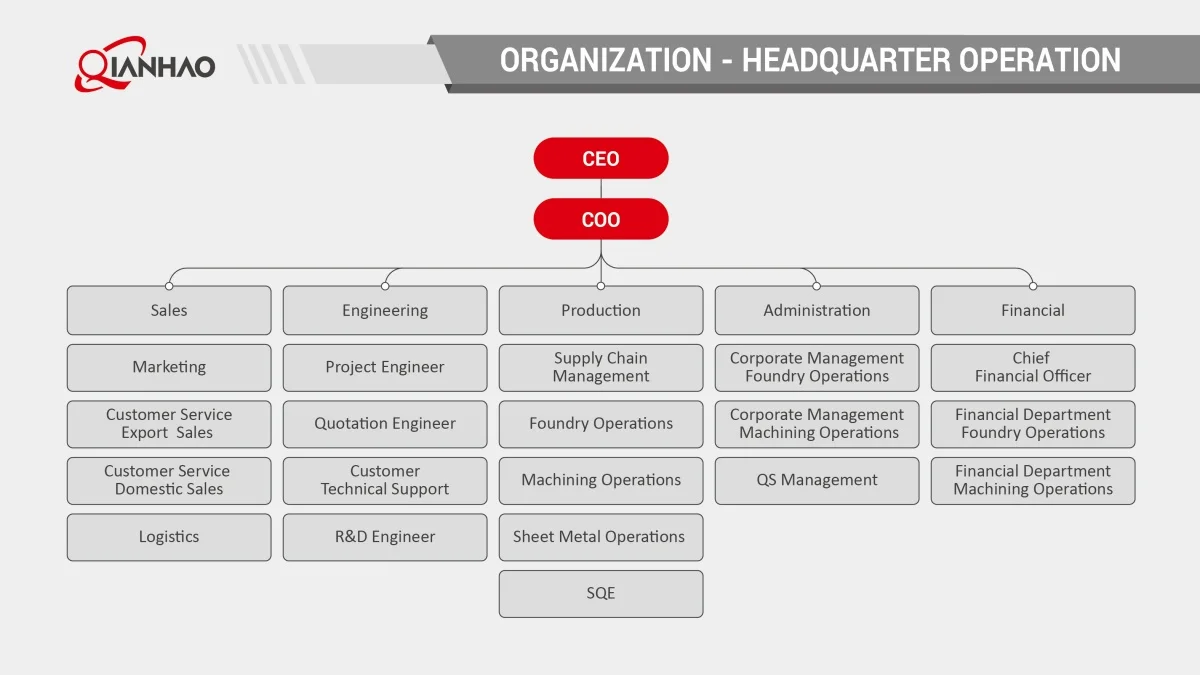 QIANHAO

ORGANIZATION - HEADQUARTER OPERATION

CEO

COO

Sales

Marketing

Customer Service Export Sales

Customer Service Domestic Sales

Logistics

Engineering

Project Engineer

Quotation Engineer

Customer Technical Support

R&D Engineer

Production

Supply Chain Management

Foundry Operations

Machining Operations

Sheet Metal Operations

SQE

Administration

Corporate Management Foundry Operations

Corporate Management Machining Operations

QS Management

Financial

Chief Financial Officer

Financial Department Foundry Operations

Financial Department Machining Operations